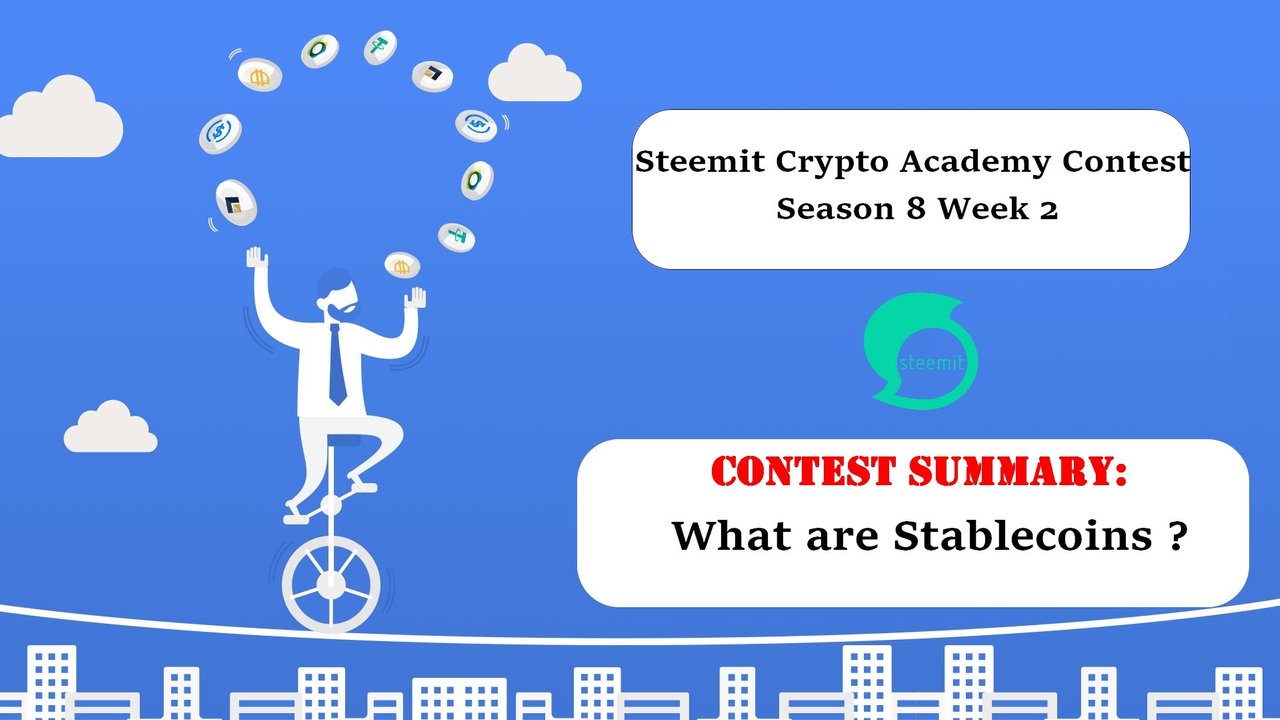 Steemit Crypto Academy Contest
Season 8 Week 2

steemit

CONTEST SUMMARY:
What are Stablecoins ?